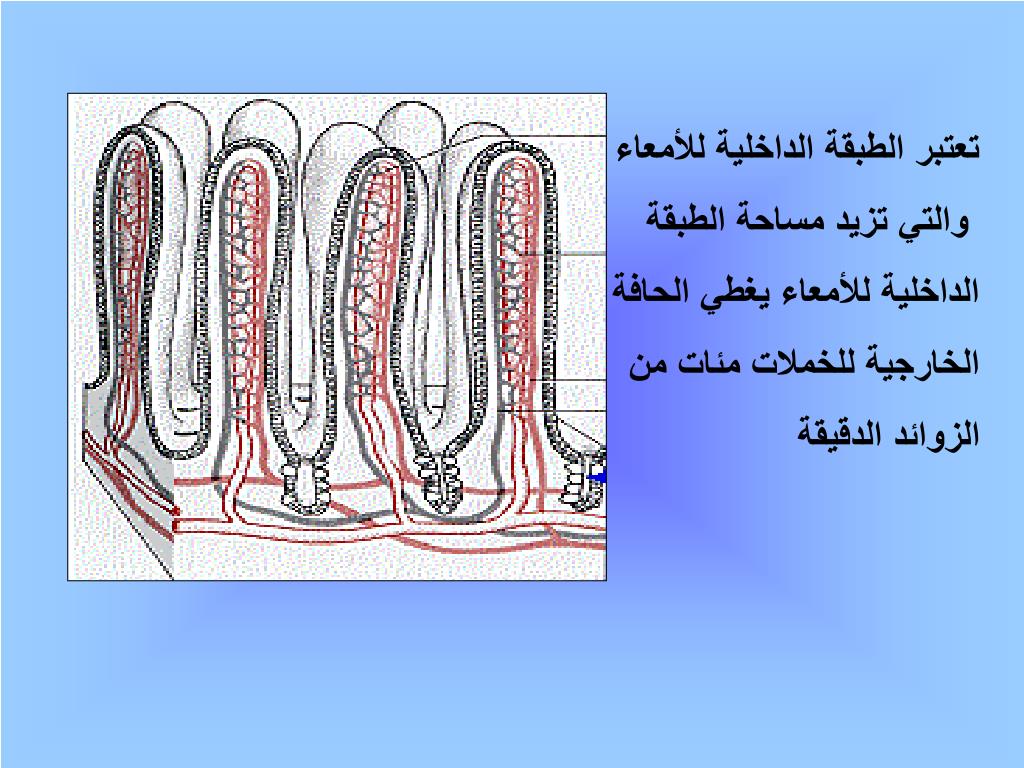 تعتبر الطبقة الداخلية للأمعاء والتي تزيد مساحة الطبقة الداخلية للأمعاء يغطي الحافة الخارجية للخملات مئات من الزوائد الدقيقة